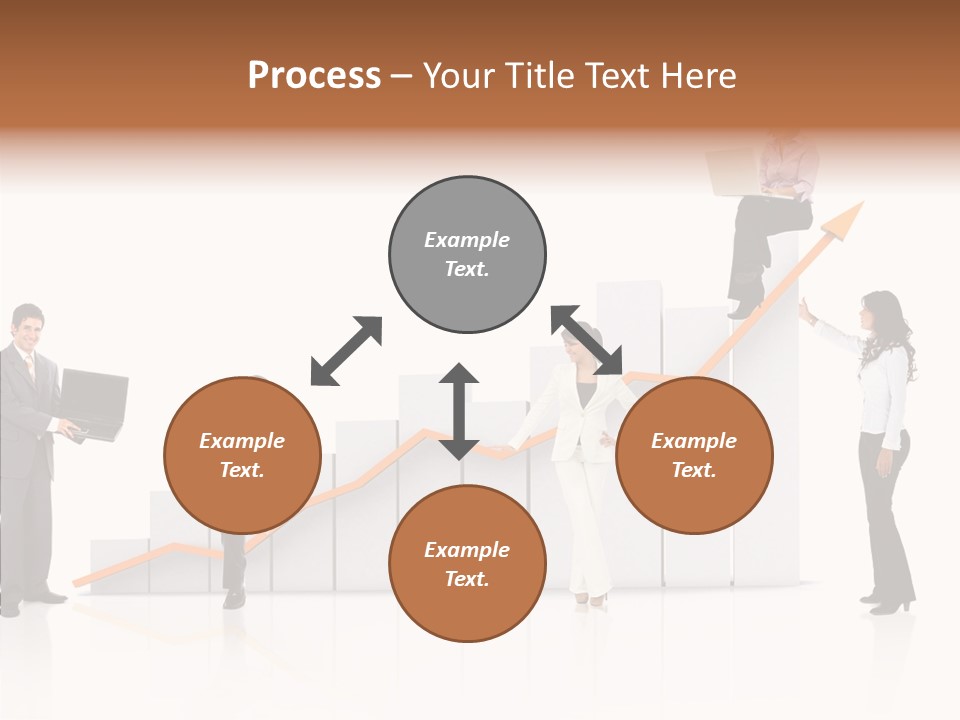 Process – Your Title Text Here

Example Text.

Example Text.

Example Text.

Example Text.